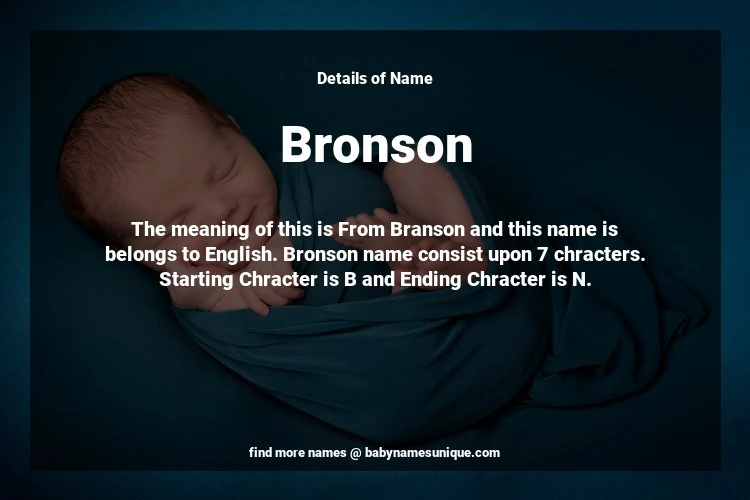 Details of Name

Bronson

The meaning of this is From Branson and this name is belongs to English. Bronson name consist upon 7 chracters. Starting Chracter is B and Ending Chracter is N.

find more names @ babynamesunique.com